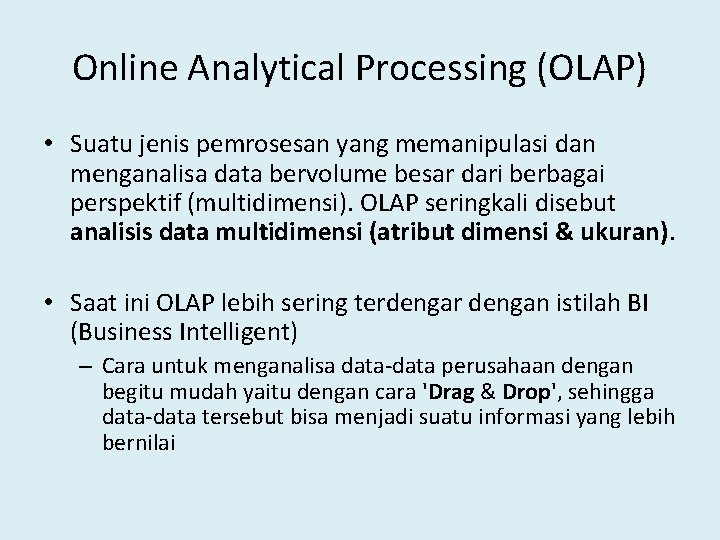 Online Analytical Processing (OLAP)

• Suatu jenis pemrosesan yang memanipulasi dan menganalisa data bervolume besar dari berbagai perspektif (multidimensi). OLAP seringkali disebut analisis data multidimensi (atribut dimensi & ukuran).

• Saat ini OLAP lebih sering terdengar dengan istilah BI (Business Intelligent)

– Cara untuk menganalisa data-data perusahaan dengan begitu mudah yaitu dengan cara 'Drag & Drop', sehingga data-data tersebut bisa menjadi suatu informasi yang lebih bernilai